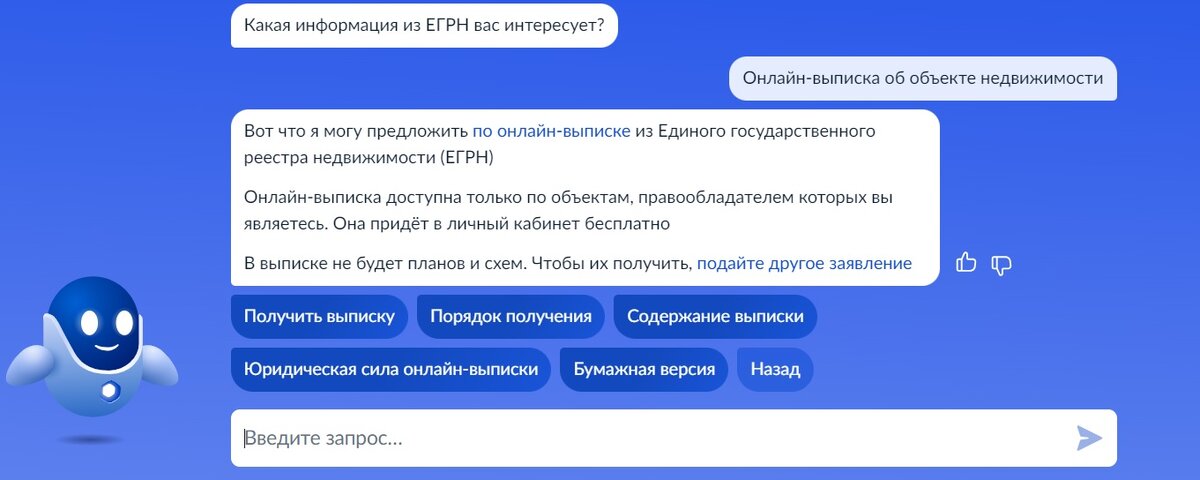 Какая информация из ЕГРН вас интересует?

Онлайн-выписка об объекте недвижимости

Вот что я могу предложить по онлайн-выписке из Единого государственного реестра недвижимости (ЕГРН)

Онлайн-выписка доступна только по объектам, правообладателем которых вы являетесь. Она придёт в личный кабинет бесплатно

В выписке не будет планов и схем. Чтобы их получить, подайте другое заявление

Получить выписку

Порядок получения

Содержание выписки

Юридическая сила онлайн-выписки

Бумажная версия

Назад

Введите запрос...